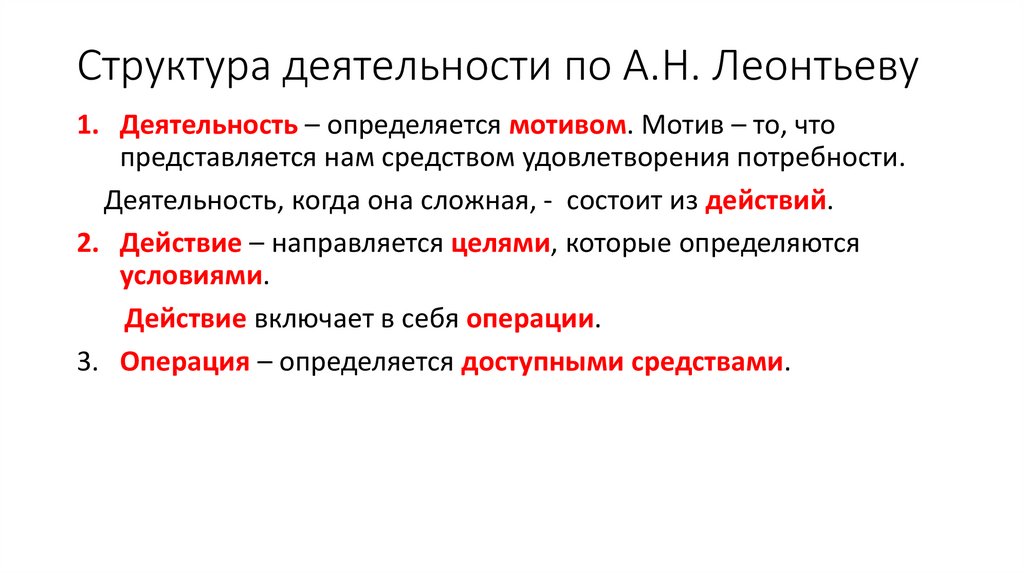 Структура деятельности по А.Н. Леонтьеву

1. Деятельность – определяется мотивом. Мотив – то, что представляется нам средством удовлетворения потребности.

Деятельность, когда она сложная, - состоит из действий.

2. Действие – направляется целями, которые определяются условиями.

Действие включает в себя операции.

3. Операция – определяется доступными средствами.